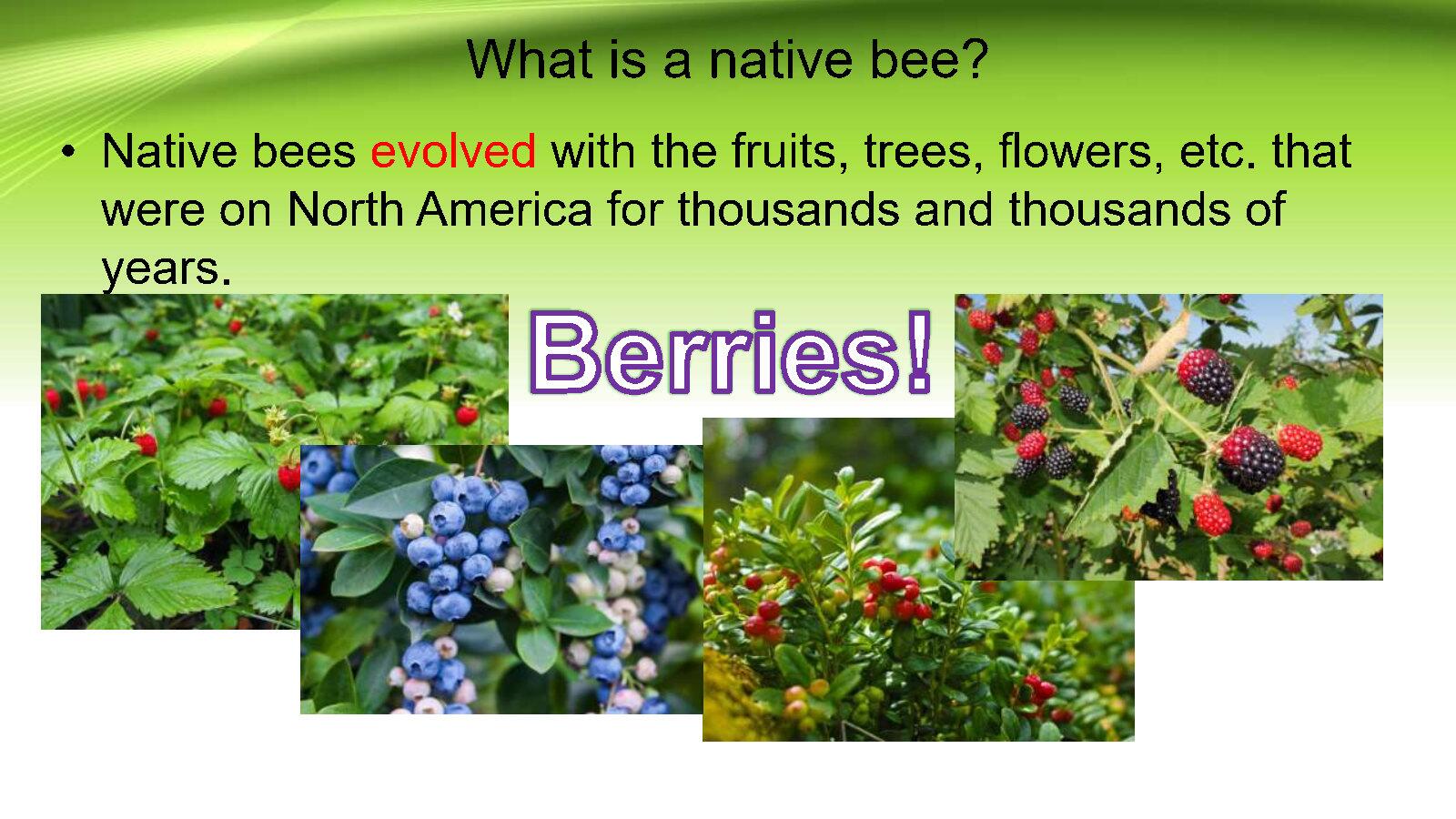 What is a native bee?

• Native bees evolved with the fruits, trees, flowers, etc. that were on North America for thousands and thousands of years.

Berries!